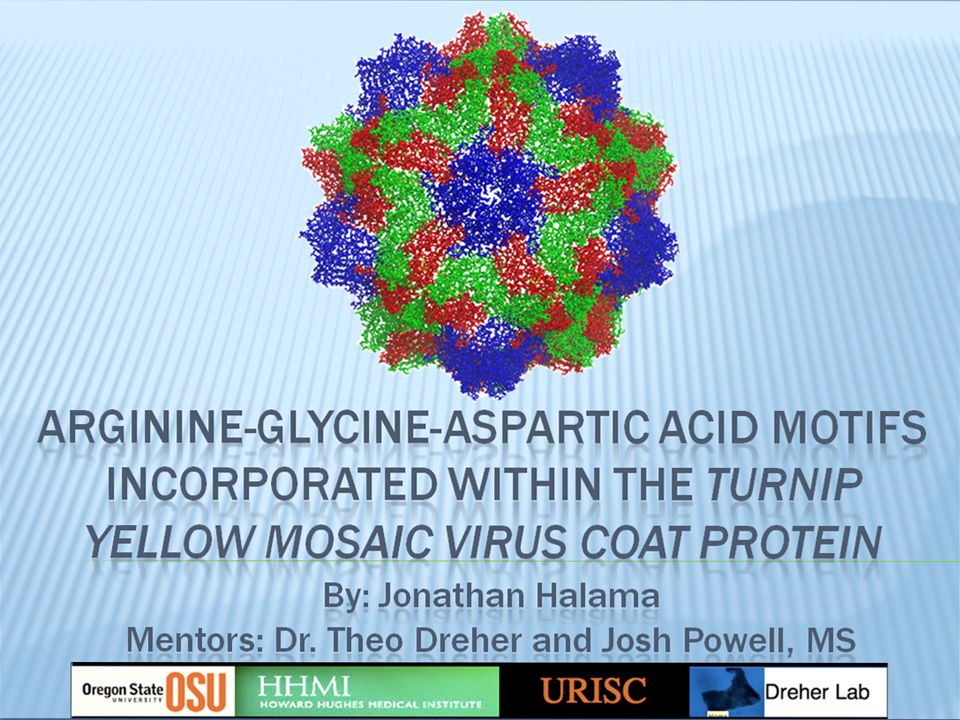 ARGININE-GLYCINE-ASPARTIC ACID MOTIFS INCORPORATED WITHIN THE TURNIP YELLOW MOSAIC VIRUS COAT PROTEIN

By: Jonathan Halama

Mentors: Dr. Theo Dreher and Josh Powell, MS

Oregon State UNIVERSITY OSU HHMI HOWARD HUGHES MEDICAL INSTITUTE URISC Dreher Lab